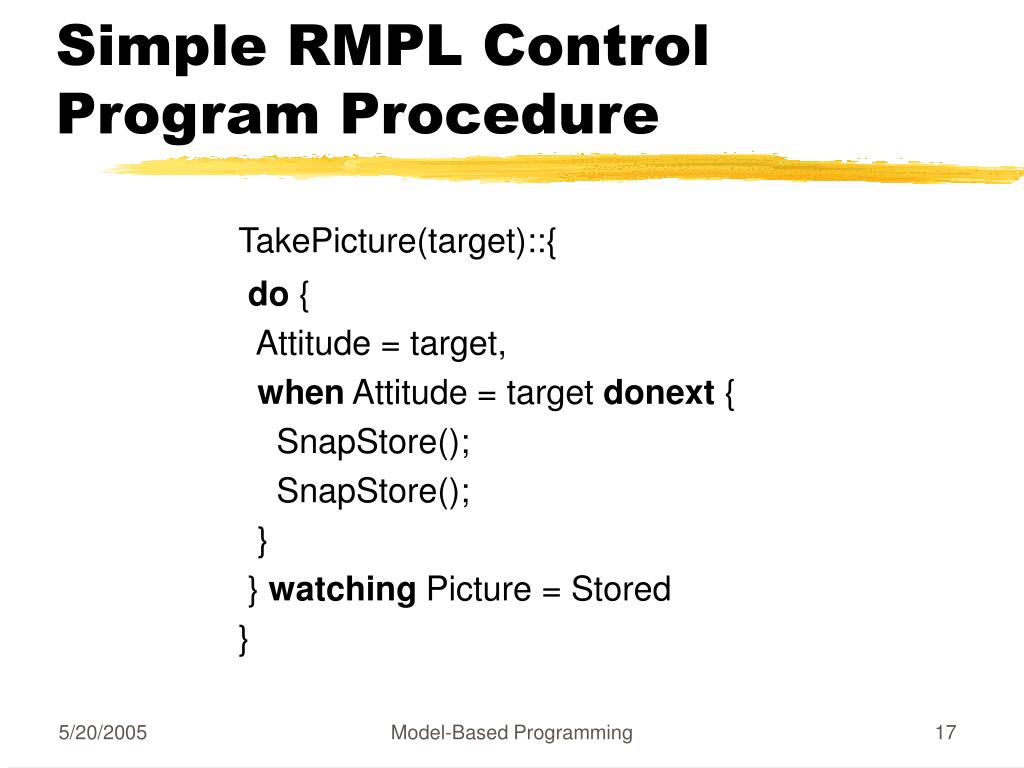 Simple RMPL Control Program Procedure

TakePicture(target)::{
 do {
  Attitude = target,
  when Attitude = target donext {
   SnapStore();
   SnapStore();
  }
 } watching Picture = Stored
}

5/20/2005
Model-Based Programming
17